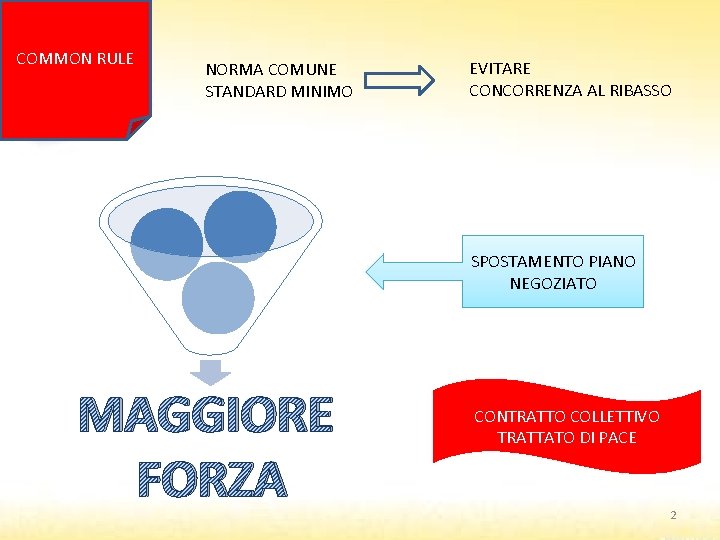 COMMON RULE

NORMA COMUNE
STANDARD MINIMO

EVITARE
CONCORRENZA AL RIBASSO

SPOSTAMENTO PIANO NEGOZIATO

MAGGIORE FORZA

CONTRATTO COLLETTIVO
TRATTATO DI PACE

2